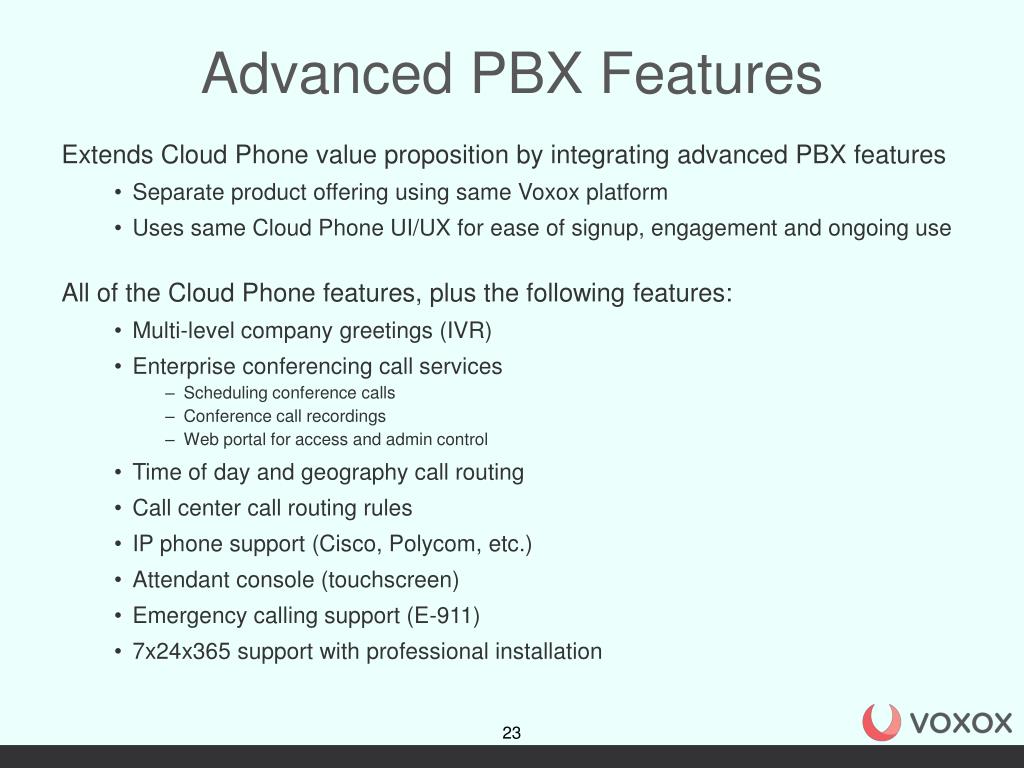 Advanced PBX Features

Extends Cloud Phone value proposition by integrating advanced PBX features

• Separate product offering using same Voxox platform
• Uses same Cloud Phone UI/UX for ease of signup, engagement and ongoing use

All of the Cloud Phone features, plus the following features:

• Multi-level company greetings (IVR)
• Enterprise conferencing call services
  – Scheduling conference calls
  – Conference call recordings
  – Web portal for access and admin control
• Time of day and geography call routing
• Call center call routing rules
• IP phone support (Cisco, Polycom, etc.)
• Attendant console (touchscreen)
• Emergency calling support (E-911)
• 7x24x365 support with professional installation

23

VOXOX